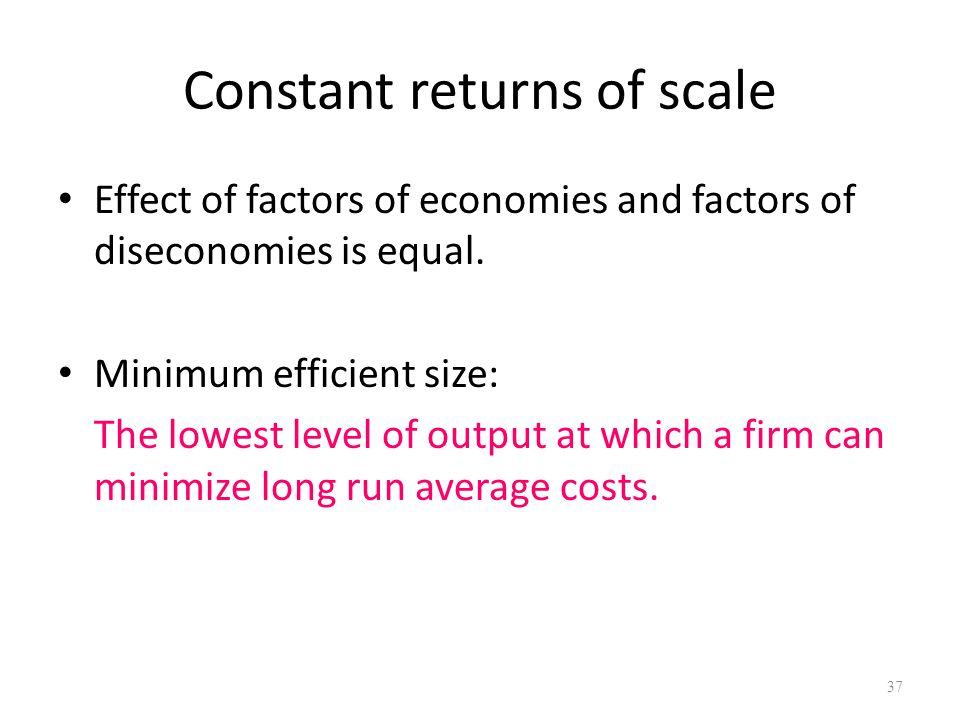 Constant returns of scale

• Effect of factors of economies and factors of diseconomies is equal.

• Minimum efficient size:
The lowest level of output at which a firm can minimize long run average costs.

37